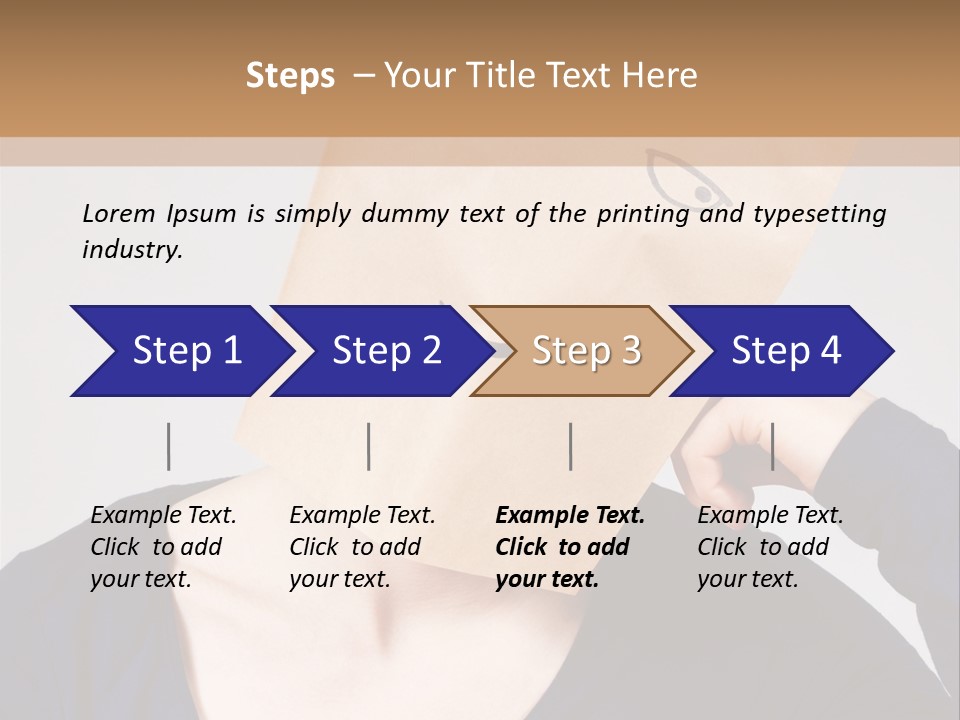 Steps – Your Title Text Here

Lorem Ipsum is simply dummy text of the printing and typesetting industry.

Step 1

Step 2

Step 3

Step 4

Example Text. Click to add your text.

Example Text. Click to add your text.

Example Text. Click to add your text.

Example Text. Click to add your text.